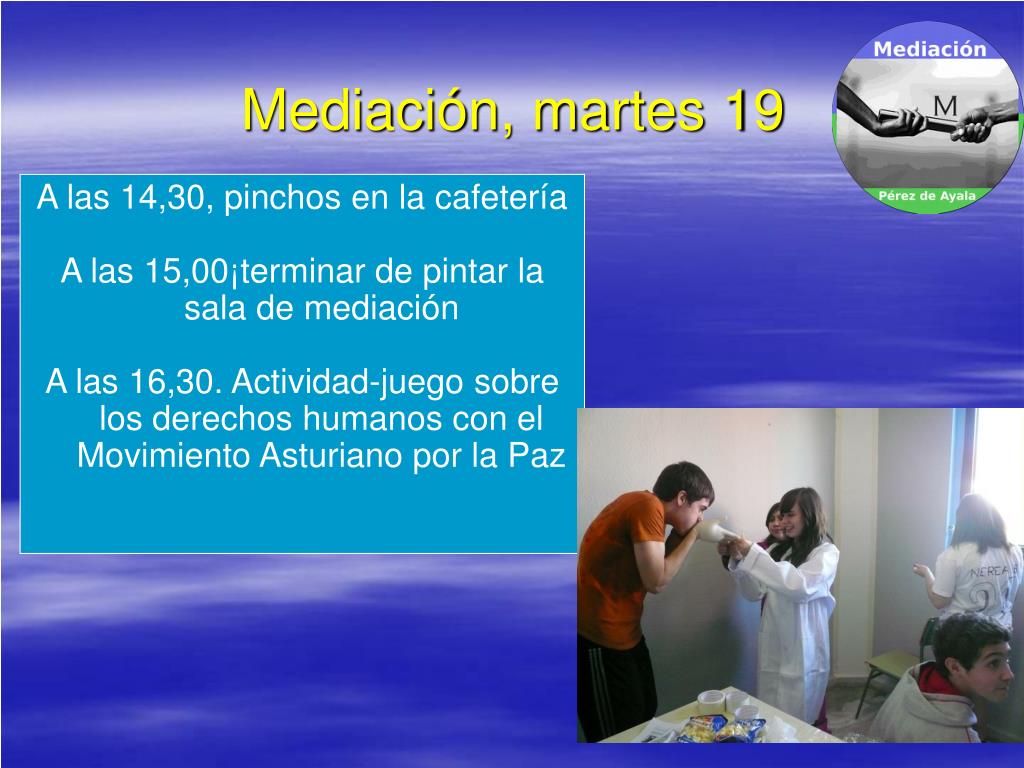 Mediación, martes 19

Mediación
M
Pérez de Ayala

A las 14,30, pinchos en la cafetería

A las 15,00¡terminar de pintar la sala de mediación

A las 16,30. Actividad-juego sobre los derechos humanos con el Movimiento Asturiano por la Paz

NEREA